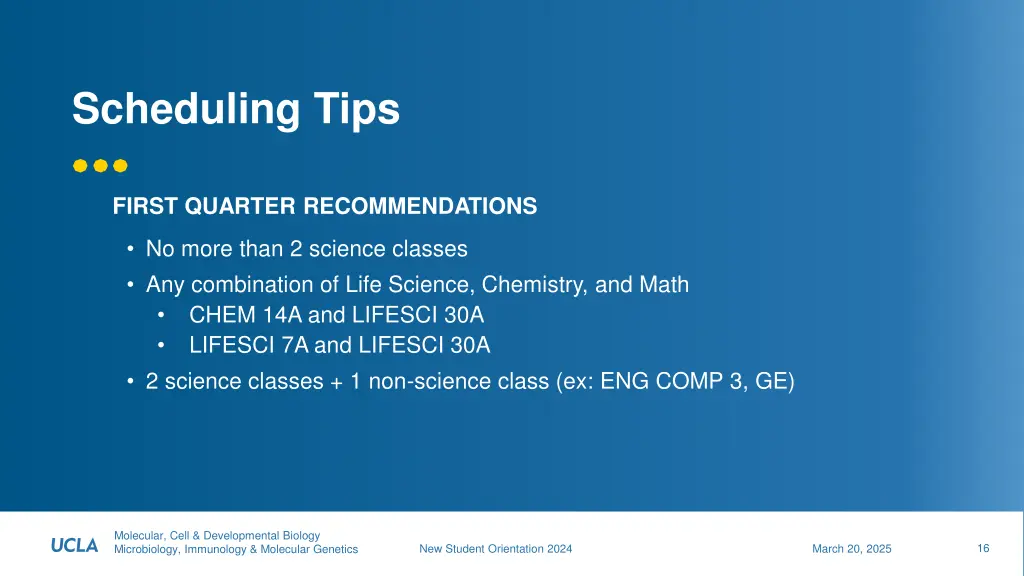 Scheduling Tips

FIRST QUARTER RECOMMENDATIONS

• No more than 2 science classes
• Any combination of Life Science, Chemistry, and Math
  • CHEM 14A and LIFESCI 30A
  • LIFESCI 7A and LIFESCI 30A
• 2 science classes + 1 non-science class (ex: ENG COMP 3, GE)

UCLA Molecular, Cell & Developmental Biology
Microbiology, Immunology & Molecular Genetics

New Student Orientation 2024

March 20, 2025

16